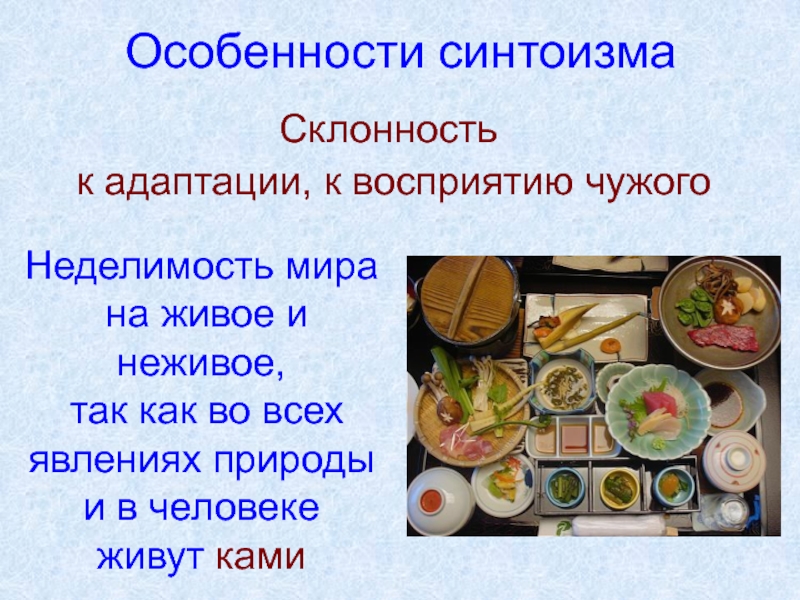 Особенности синтоизма

Склонность к адаптации, к восприятию чужого

Неделимость мира на живое и неживое, так как во всех явлениях природы и в человеке живут ками